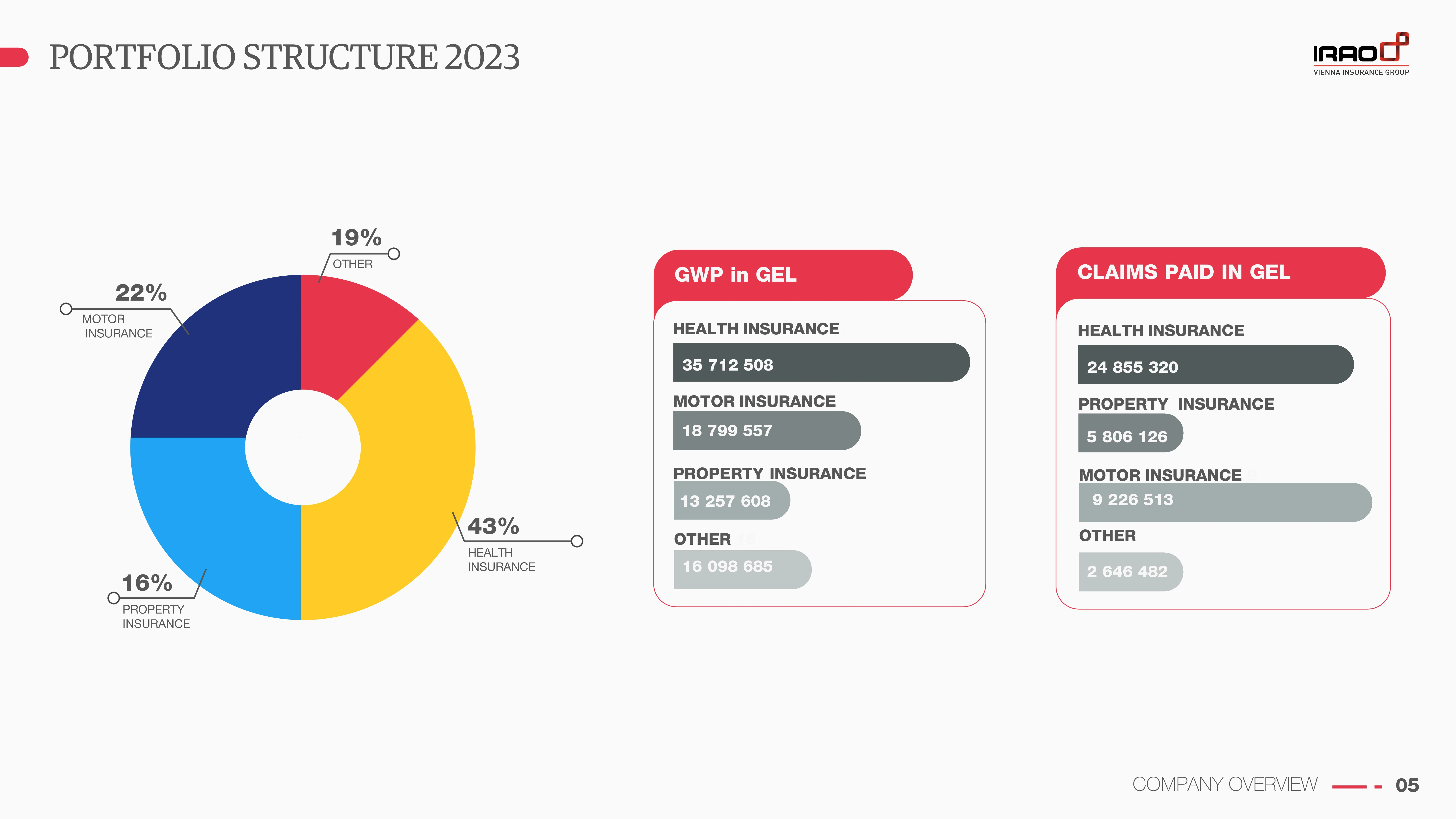 PORTFOLIO STRUCTURE 2023

IRAO
VIENNA INSURANCE GROUP

19%
OTHER

22%
MOTOR INSURANCE

43%
HEALTH INSURANCE

16%
PROPERTY INSURANCE

GWP in GEL

HEALTH INSURANCE
35 712 508

MOTOR INSURANCE
18 799 557

PROPERTY INSURANCE
13 257 608

OTHER
16 098 685

CLAIMS PAID IN GEL

HEALTH INSURANCE
24 855 320

PROPERTY INSURANCE
5 806 126

MOTOR INSURANCE
9 226 513

OTHER
2 646 482

COMPANY OVERVIEW 05